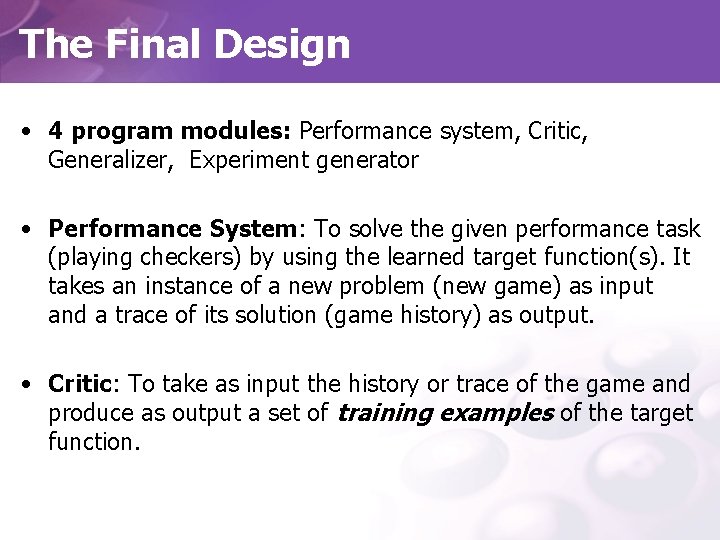 The Final Design

• 4 program modules: Performance system, Critic, Generalizer, Experiment generator

• Performance System: To solve the given performance task (playing checkers) by using the learned target function(s). It takes an instance of a new problem (new game) as input and a trace of its solution (game history) as output.

• Critic: To take as input the history or trace of the game and produce as output a set of training examples of the target function.